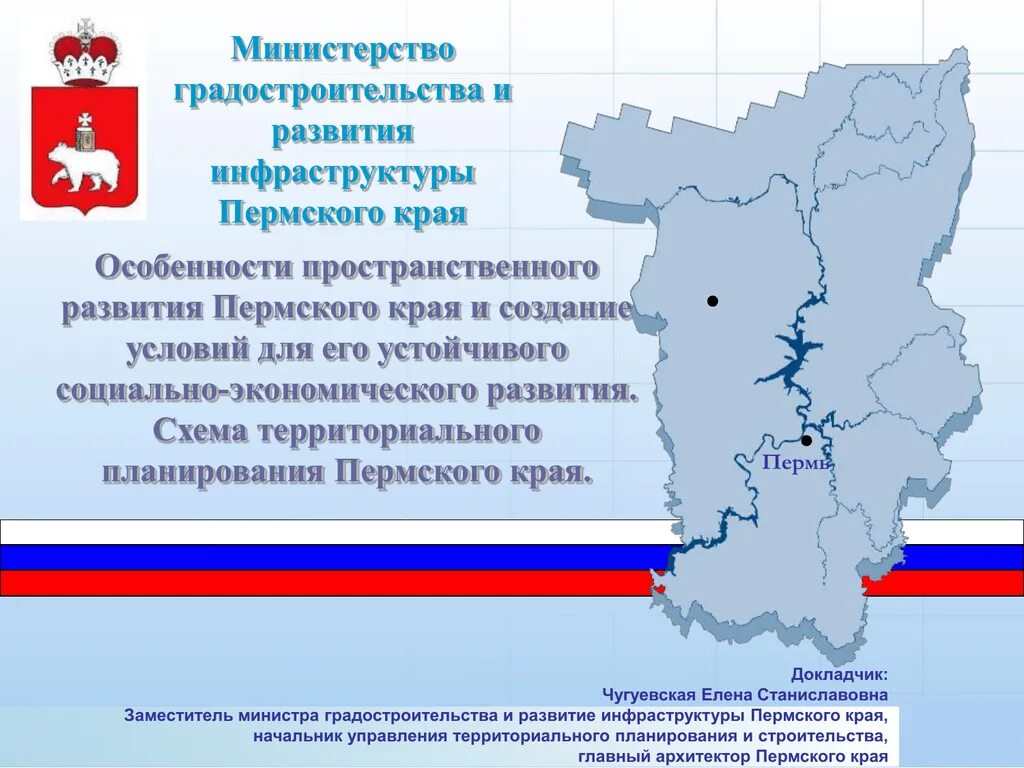 Министерство градостроительства и развития инфраструктуры Пермского края

Особенности пространственного развития Пермского края и создание условий для его устойчивого социально-экономического развития. Схема территориального планирования Пермского края.

Пермь

Докладчик:
Чугуевская Елена Станиславовна
Заместитель министра градостроительства и развитие инфраструктуры Пермского края, начальник управления территориального планирования и строительства, главный архитектор Пермского края